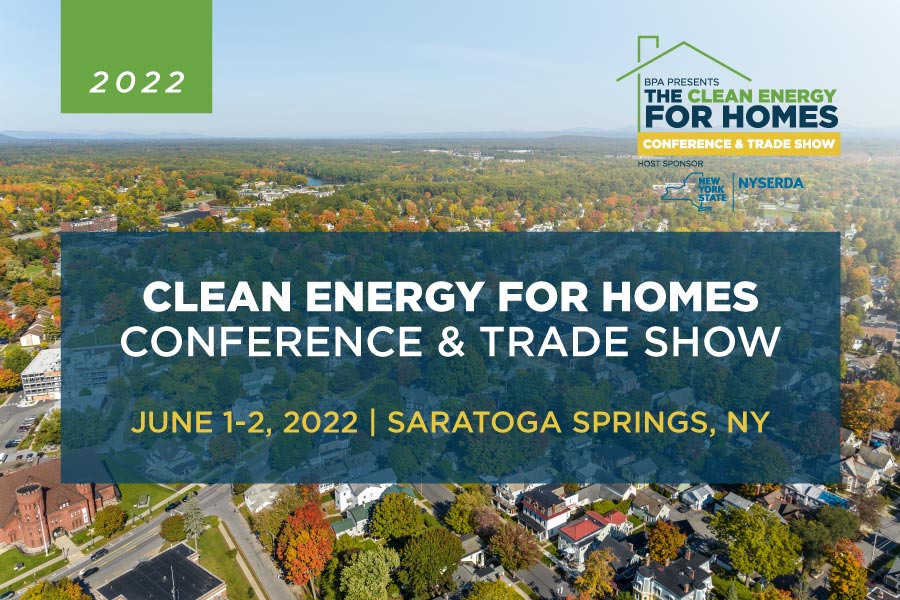 2022

BPA PRESENTS
THE CLEAN ENERGY FOR HOMES
CONFERENCE & TRADE SHOW
HOST SPONSOR
NEW YORK STATE | NYSERDA

CLEAN ENERGY FOR HOMES
CONFERENCE & TRADE SHOW

JUNE 1-2, 2022 | SARATOGA SPRINGS, NY